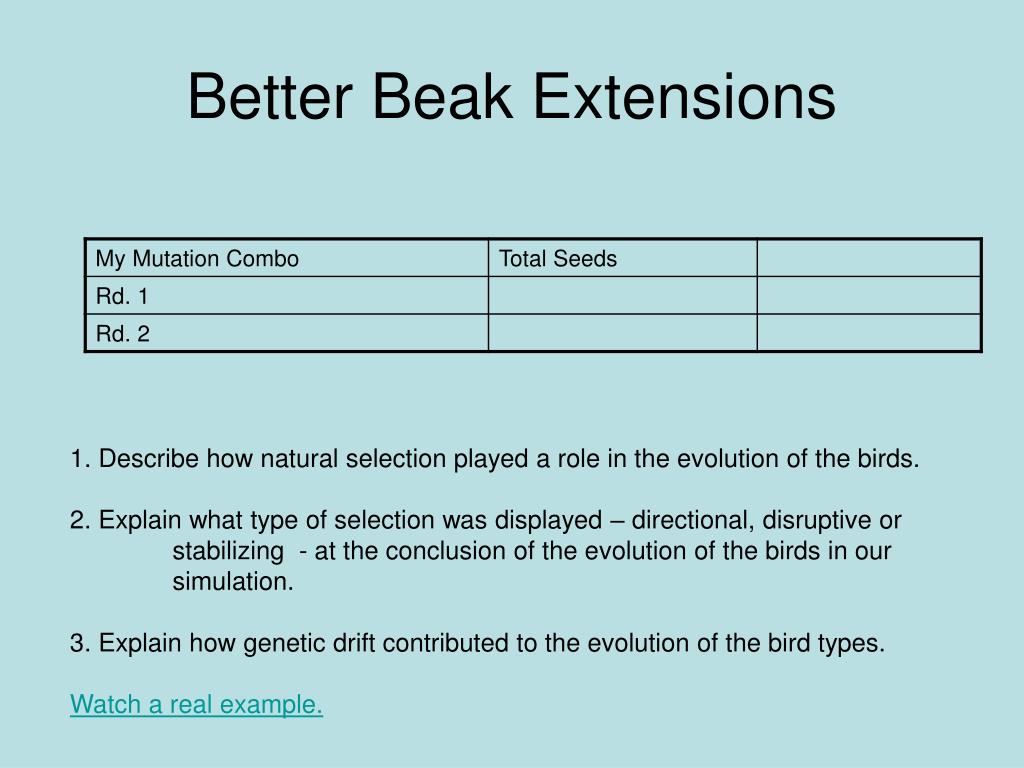 Better Beak Extensions

| My Mutation Combo | Total Seeds |  |
|---|---|---|
| Rd. 1 |  |  |
| Rd. 2 |  |  |

1. Describe how natural selection played a role in the evolution of the birds.

2. Explain what type of selection was displayed – directional, disruptive or stabilizing - at the conclusion of the evolution of the birds in our simulation.

3. Explain how genetic drift contributed to the evolution of the bird types.

Watch a real example.